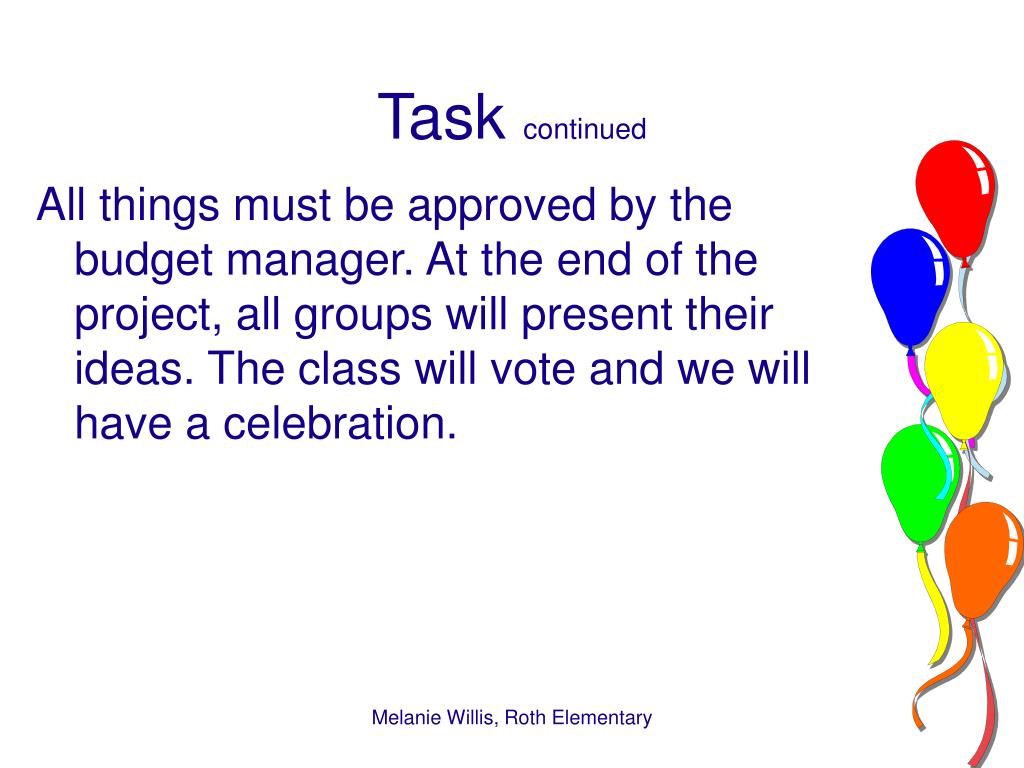 Task continued

All things must be approved by the budget manager. At the end of the project, all groups will present their ideas. The class will vote and we will have a celebration.

Melanie Willis, Roth Elementary